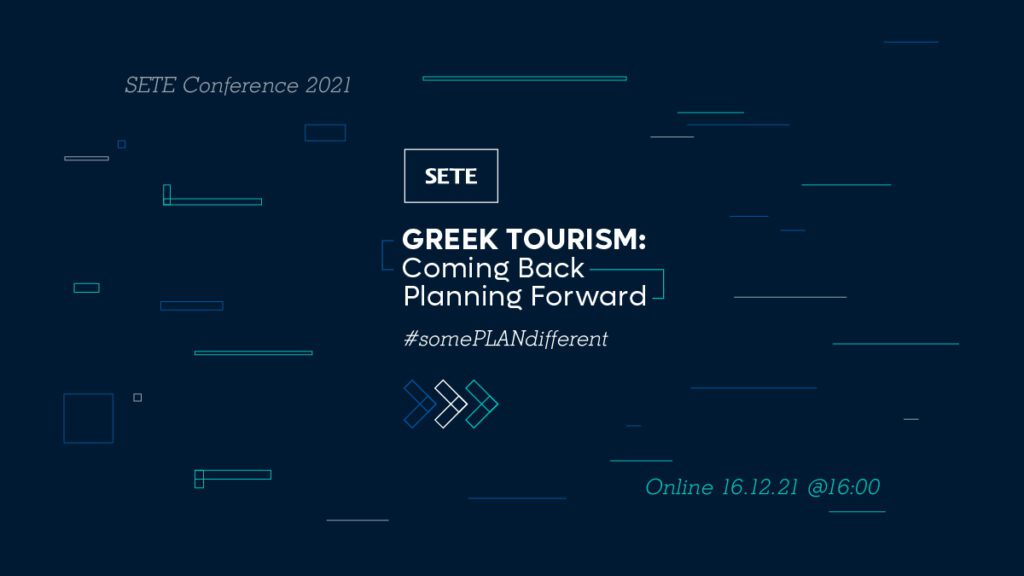 SETE Conference 2021

SETE

GREEK TOURISM:
Coming Back
Planning Forward

#somePLANdifferent

Online 16.12.21 @16:00